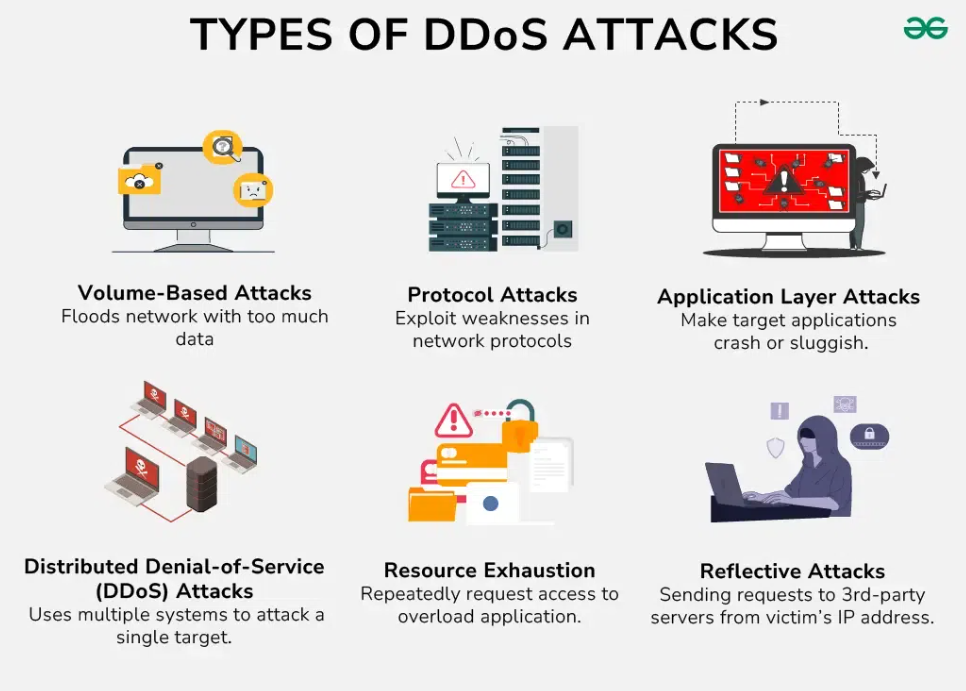 TYPES OF DDoS ATTACKS

Volume-Based Attacks
Floods network with too much data

Protocol Attacks
Exploit weaknesses in network protocols

Application Layer Attacks
Make target applications crash or sluggish.

Distributed Denial-of-Service (DDoS) Attacks
Uses multiple systems to attack a single target.

Resource Exhaustion
Repeatedly request access to overload application.

Reflective Attacks
Sending requests to 3rd-party servers from victim's IP address.